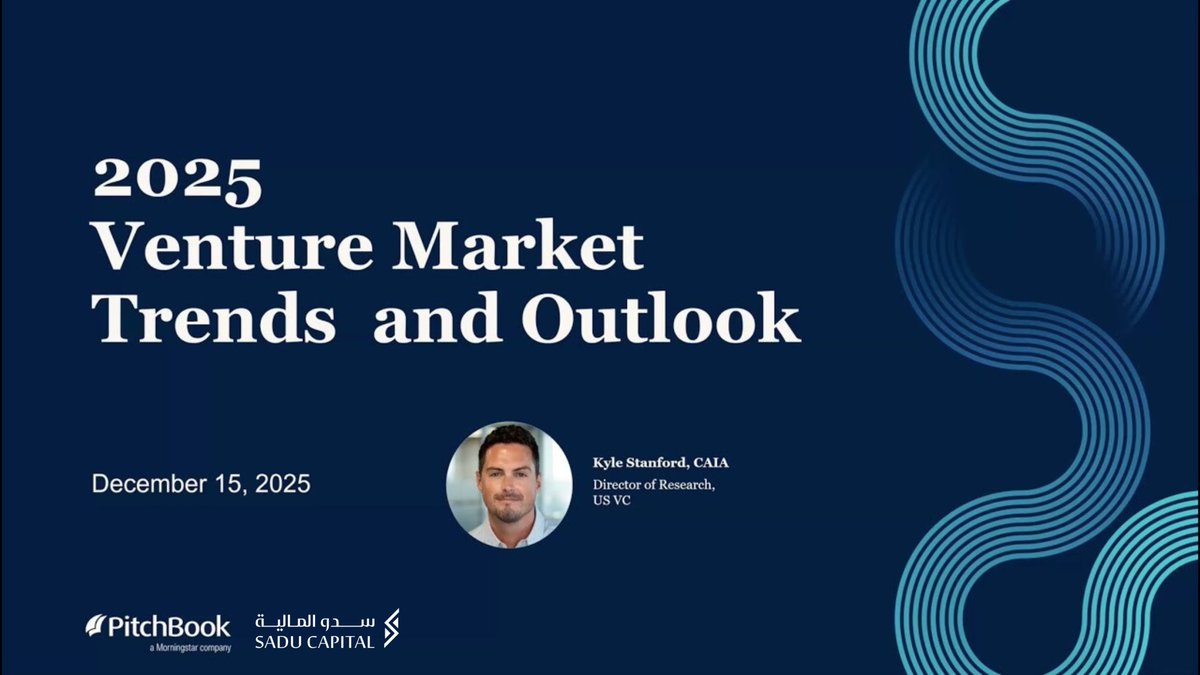 2025
Venture Market Trends and Outlook

December 15, 2025

Kyle Stanford, CAIA
Director of Research, US VC

PitchBook
a Morningstar company

سدو المالية
SADU CAPITAL